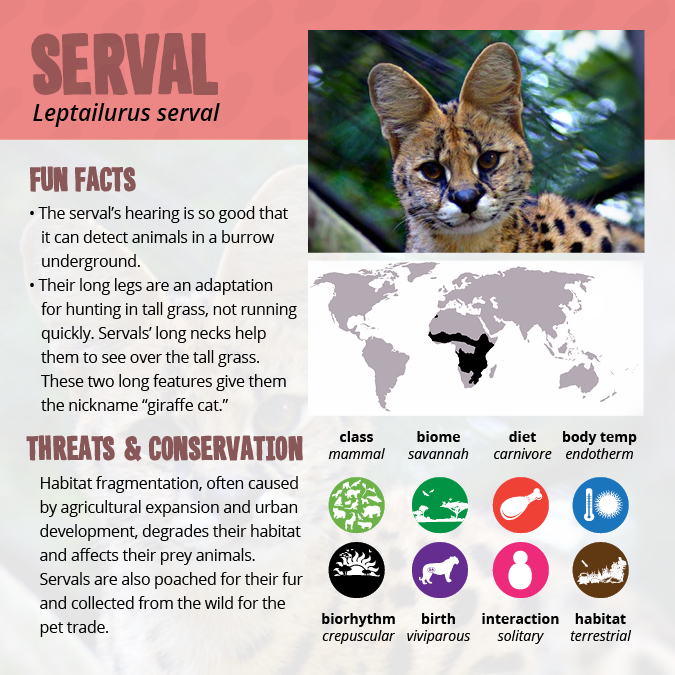 SERVAL
Leptailurus serval

FUN FACTS
• The serval's hearing is so good that it can detect animals in a burrow underground.
• Their long legs are an adaptation for hunting in tall grass, not running quickly. Servals' long necks help them to see over the tall grass. These two long features give them the nickname "giraffe cat."

THREATS & CONSERVATION
Habitat fragmentation, often caused by agricultural expansion and urban development, degrades their habitat and affects their prey animals. Servals are also poached for their fur and collected from the wild for the pet trade.

class
mammal

biome
savannah

diet
carnivore

body temp
endotherm

biorhythm
crepuscular

birth
viviparous

interaction
solitary

habitat
terrestrial